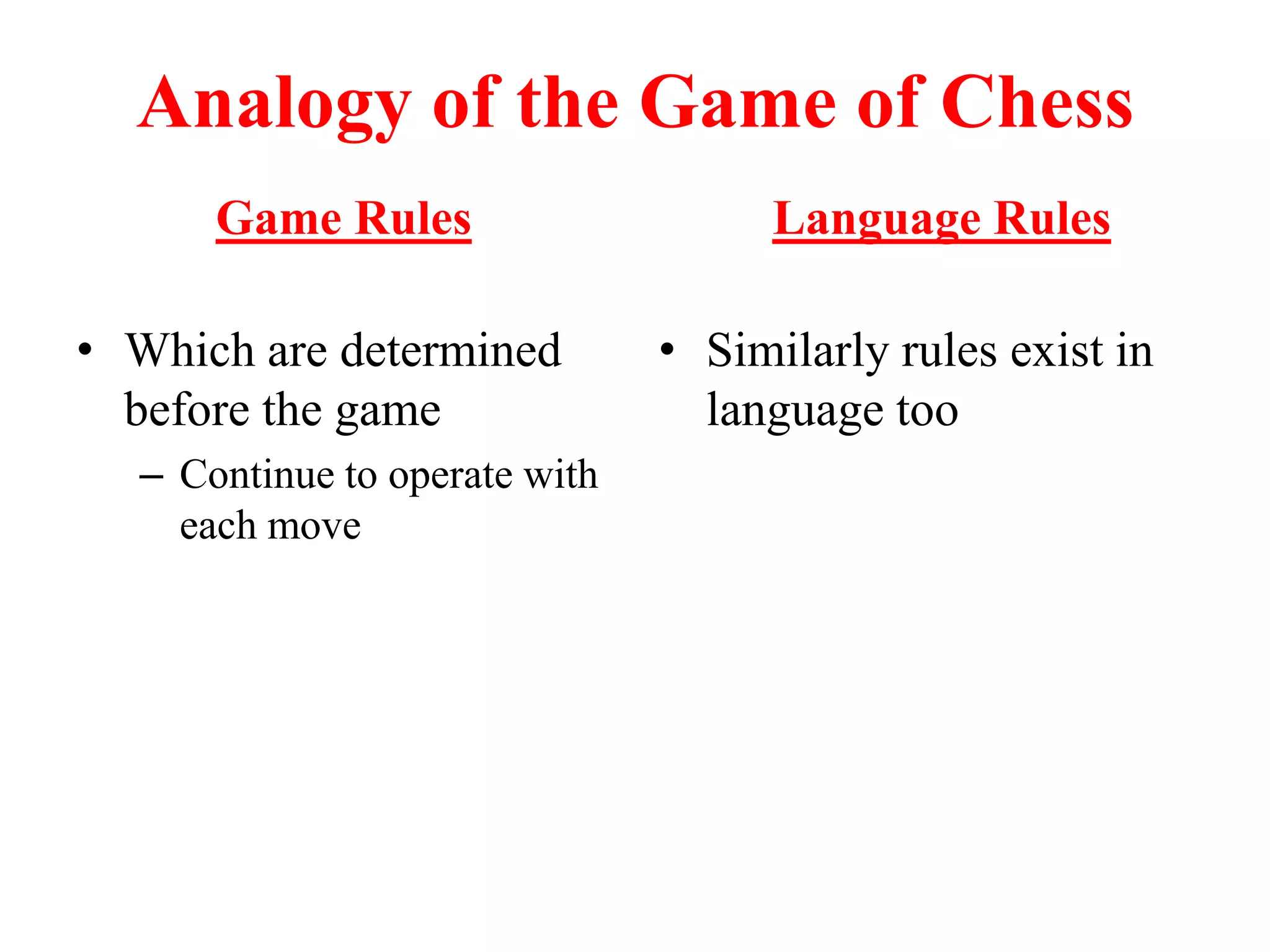 Analogy of the Game of Chess

Game Rules

• Which are determined before the game
– Continue to operate with each move

Language Rules

• Similarly rules exist in language too